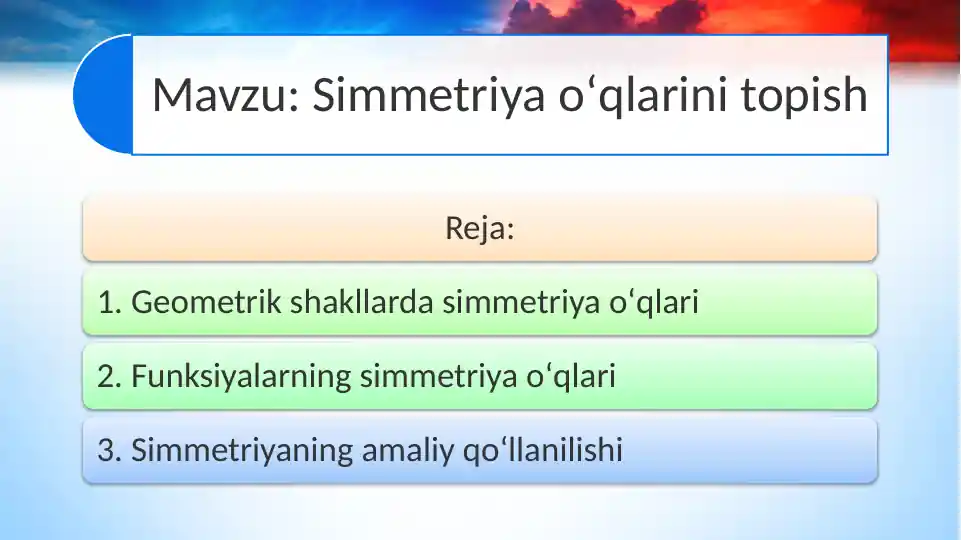 Mavzu: Simmetriya oʻqlarini topish

Reja:

1. Geometrik shakllarda simmetriya oʻqlari

2. Funksiyalarning simmetriya oʻqlari

3. Simmetriyaning amaliy qoʻllanilishi